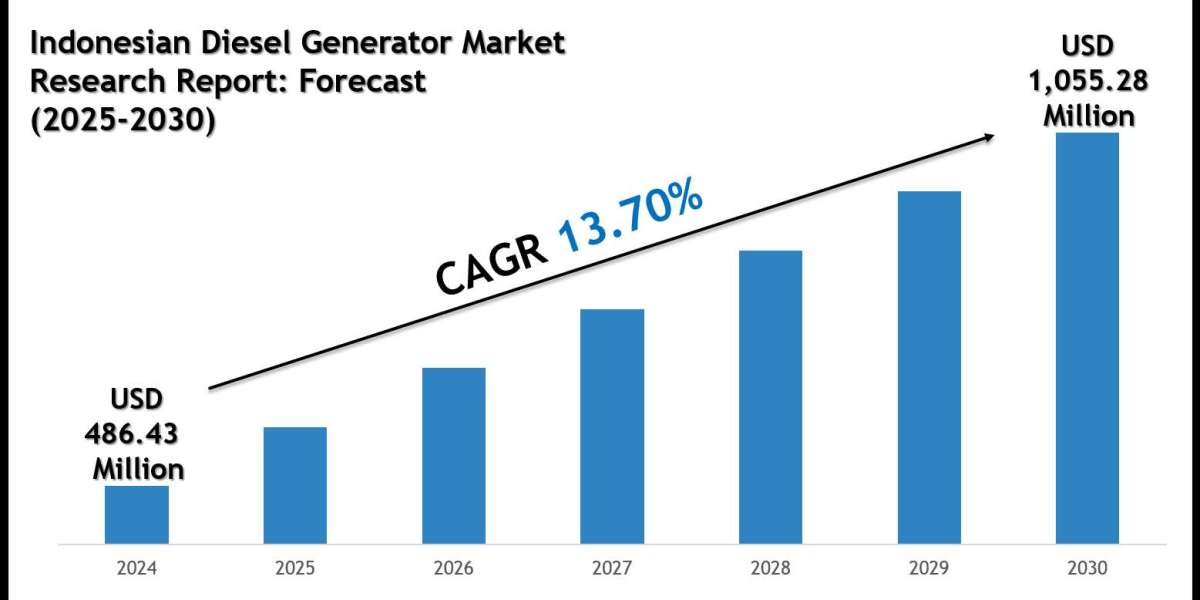 Indonesian Diesel Generator Market Research Report: Forecast (2025-2030)

USD 1,055.28 Million

CAGR 13.70%

USD 486.43 Million

2024
2025
2026
2027
2028
2029
2030